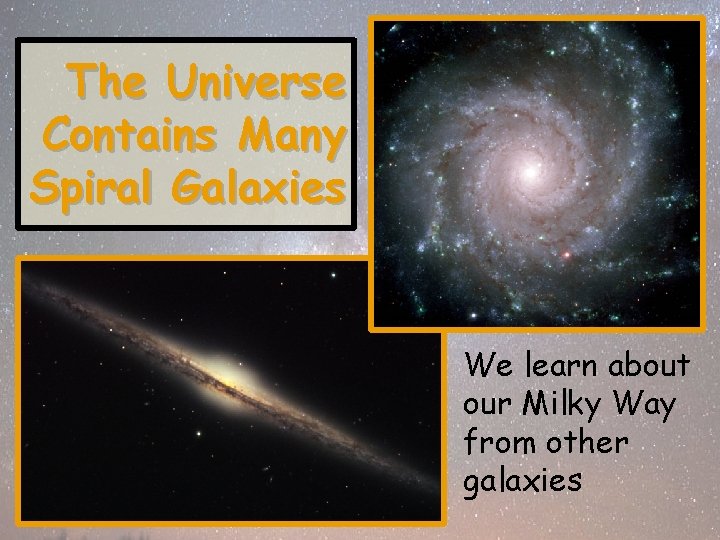 The Universe Contains Many Spiral Galaxies

We learn about our Milky Way from other galaxies